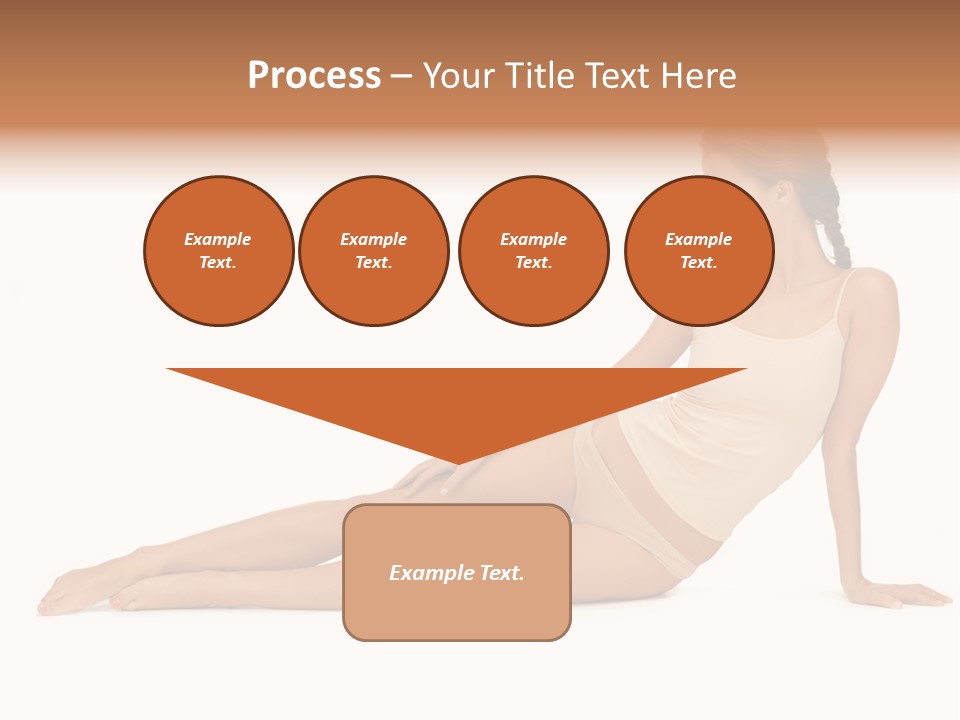 Process – Your Title Text Here

Example Text.

Example Text.

Example Text.

Example Text.

Example Text.